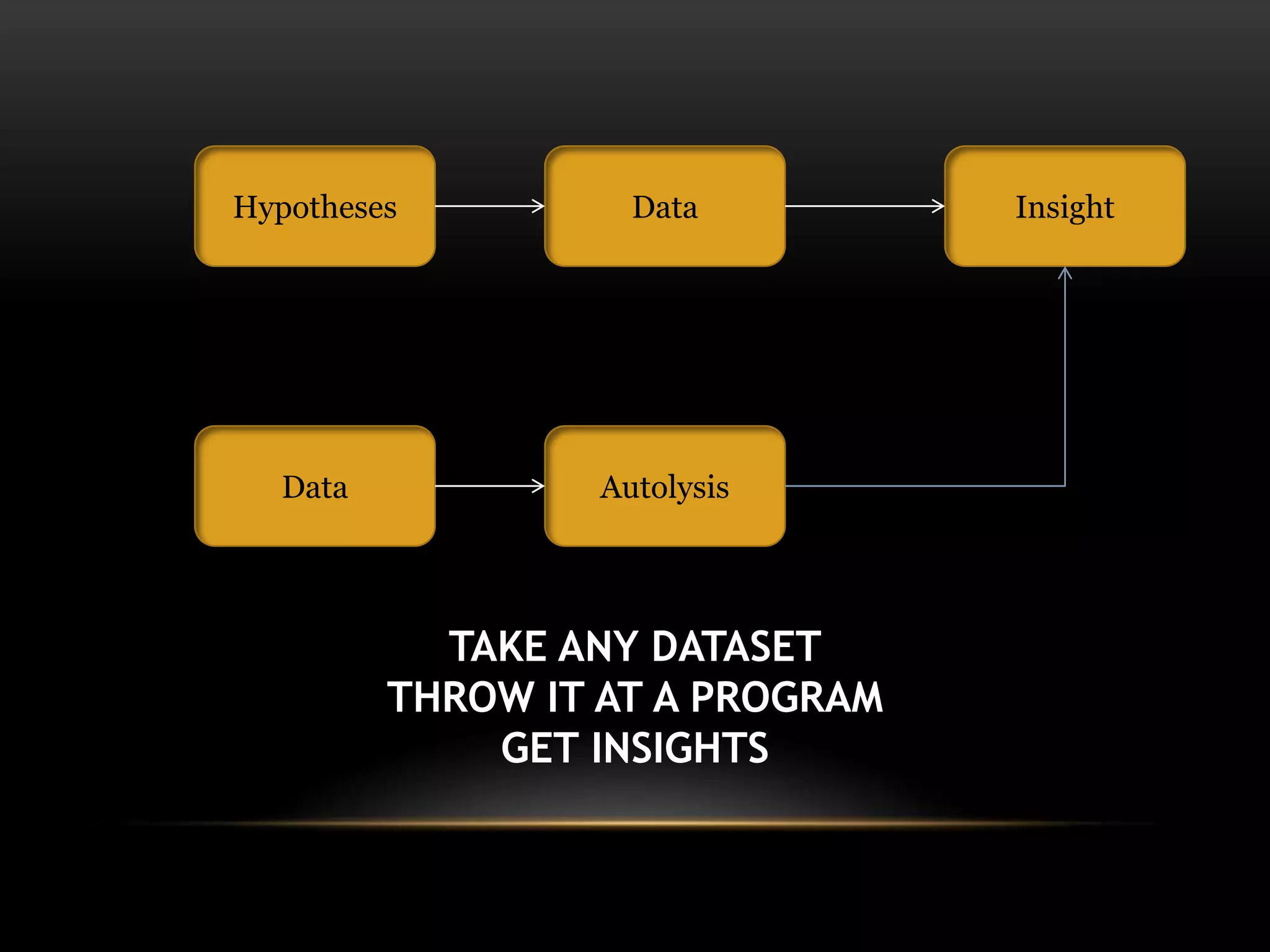 Hypotheses
Data
Insight
Data
Autolysis

TAKE ANY DATASET
THROW IT AT A PROGRAM
GET INSIGHTS